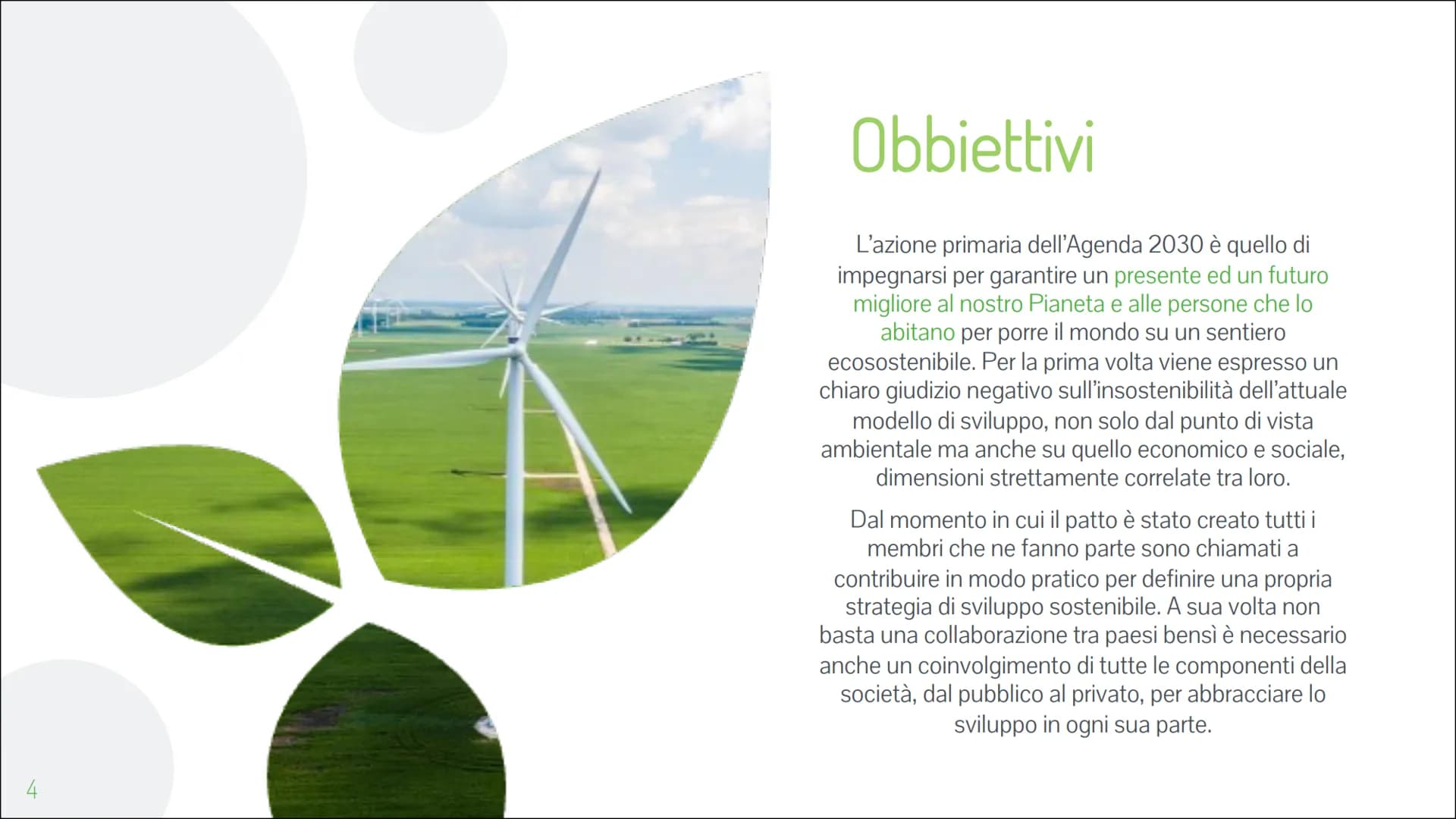 Obbiettivi

L'azione primaria dell'Agenda 2030 è quello di impegnarsi per garantire un presente ed un futuro migliore al nostro Pianeta e alle persone che lo abitano per porre il mondo su un sentiero ecosostenibile. Per la prima volta viene espresso un chiaro giudizio negativo sull'insostenibilità dell'attuale modello di sviluppo, non solo dal punto di vista ambientale ma anche su quello economico e sociale, dimensioni strettamente correlate tra loro.

Dal momento in cui il patto è stato creato tutti i membri che ne fanno parte sono chiamati a contribuire in modo pratico per definire una propria strategia di sviluppo sostenibile. A sua volta non basta una collaborazione tra paesi bensì è necessario anche un coinvolgimento di tutte le componenti della società, dal pubblico al privato, per abbracciare lo sviluppo in ogni sua parte.

4